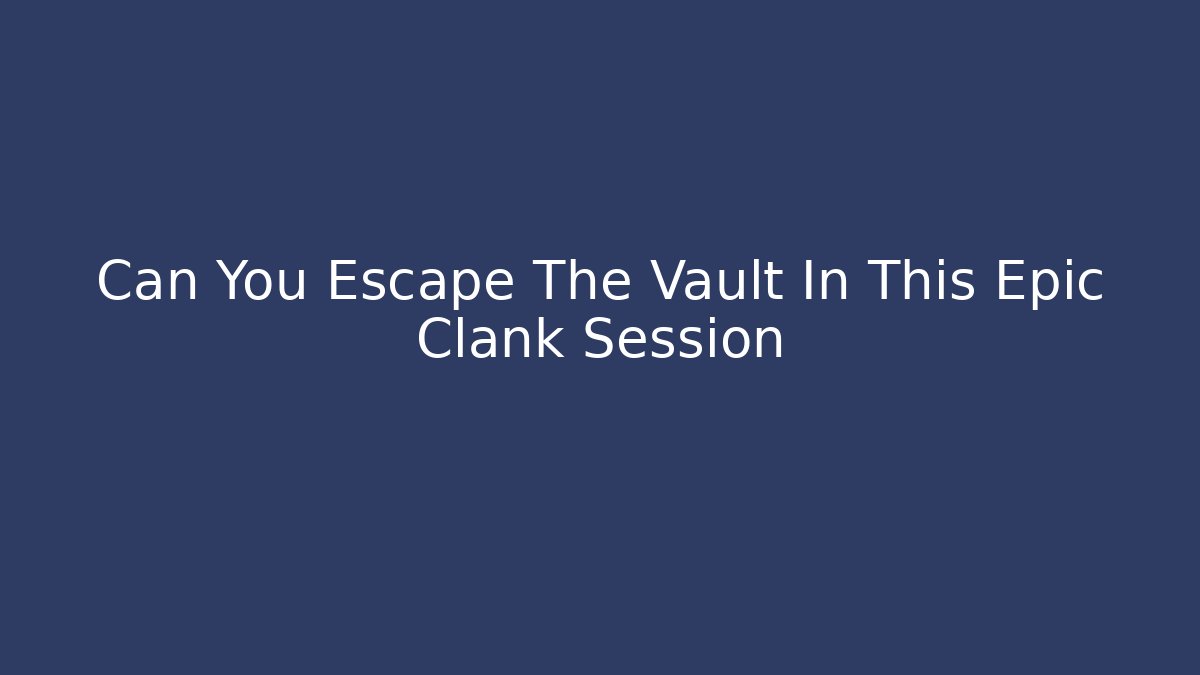 Can You Escape The Vault In This Epic Clank Session